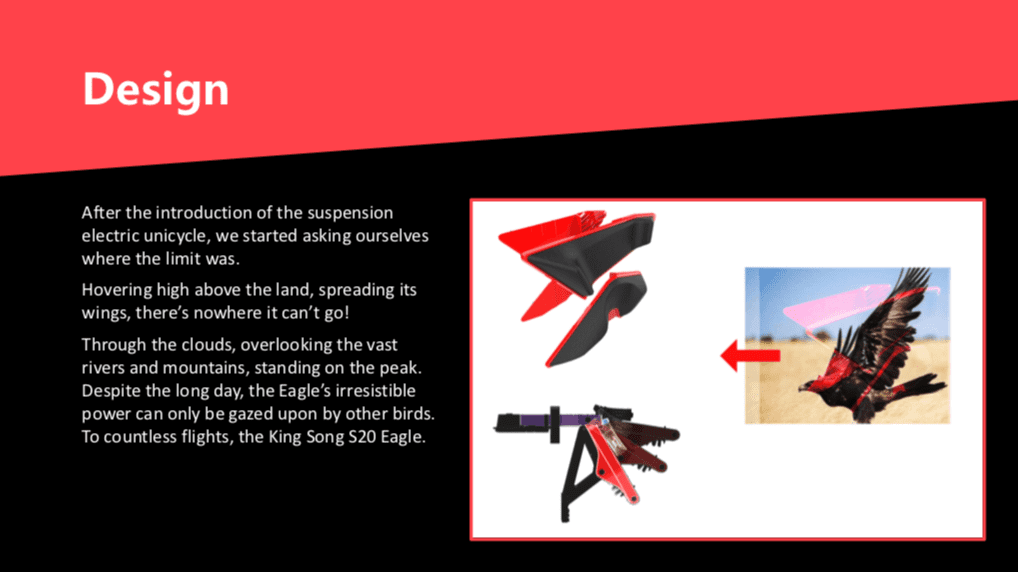 Design

After the introduction of the suspension electric unicycle, we started asking ourselves where the limit was.

Hovering high above the land, spreading its wings, there's nowhere it can't go!

Through the clouds, overlooking the vast rivers and mountains, standing on the peak. Despite the long day, the Eagle's irresistible power can only be gazed upon by other birds. To countless flights, the King Song S20 Eagle.